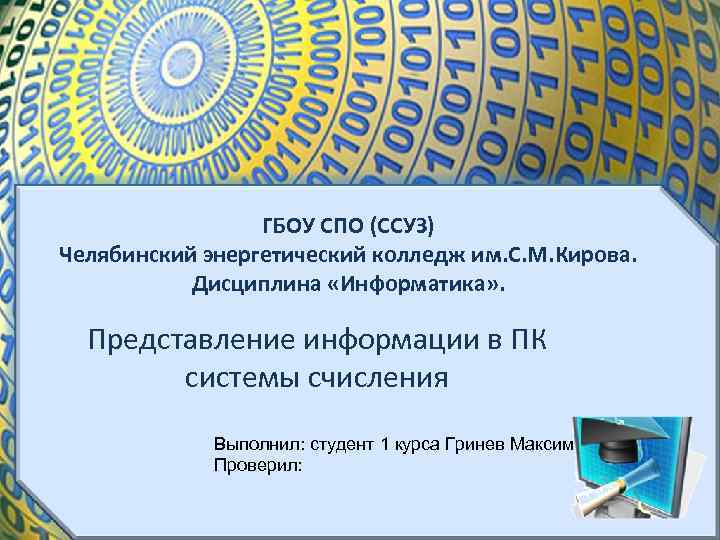 ГБОУ СПО (ССУЗ)
Челябинский энергетический колледж им.С.М.Кирова.
Дисциплина «Информатика».

Представление информации в ПК
системы счисления

Выполнил: студент 1 курса Гринев Максим
Проверил: